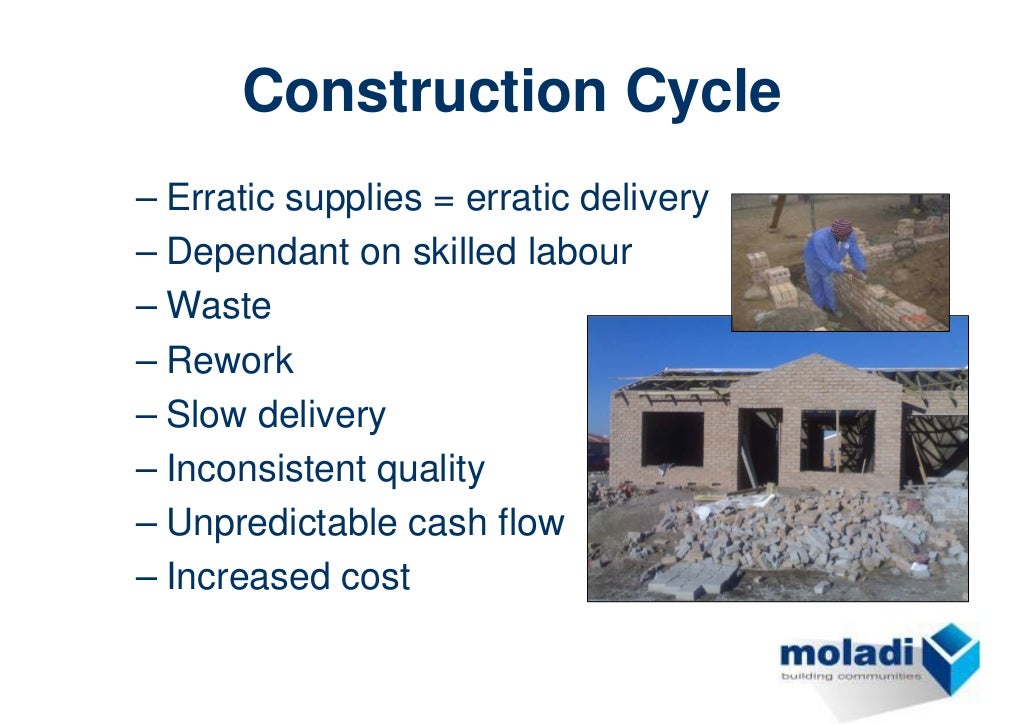 Construction Cycle

– Erratic supplies = erratic delivery
– Dependant on skilled labour
– Waste
– Rework
– Slow delivery
– Inconsistent quality
– Unpredictable cash flow
– Increased cost

moladi
building communities